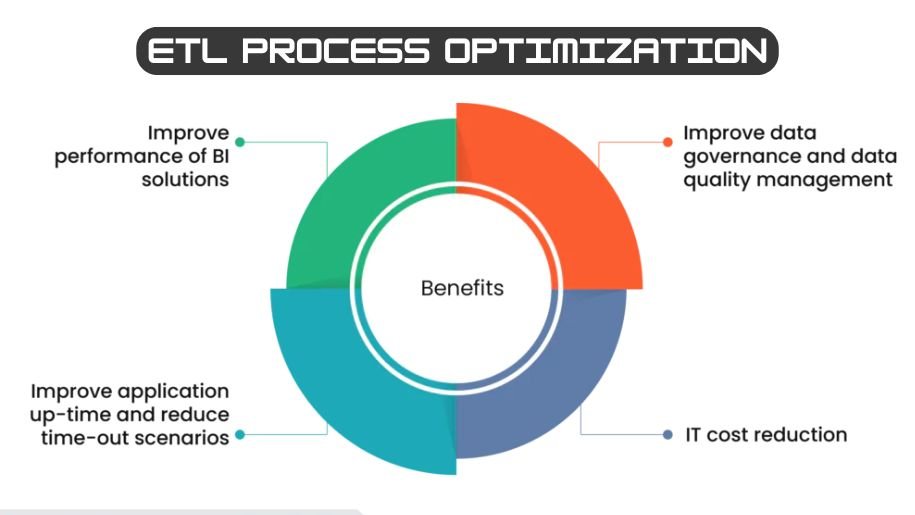 ETL PROCESS OPTIMIZATION

Improve performance of BI solutions

Improve data governance and data quality management

Benefits

Improve application up-time and reduce time-out scenarios

IT cost reduction